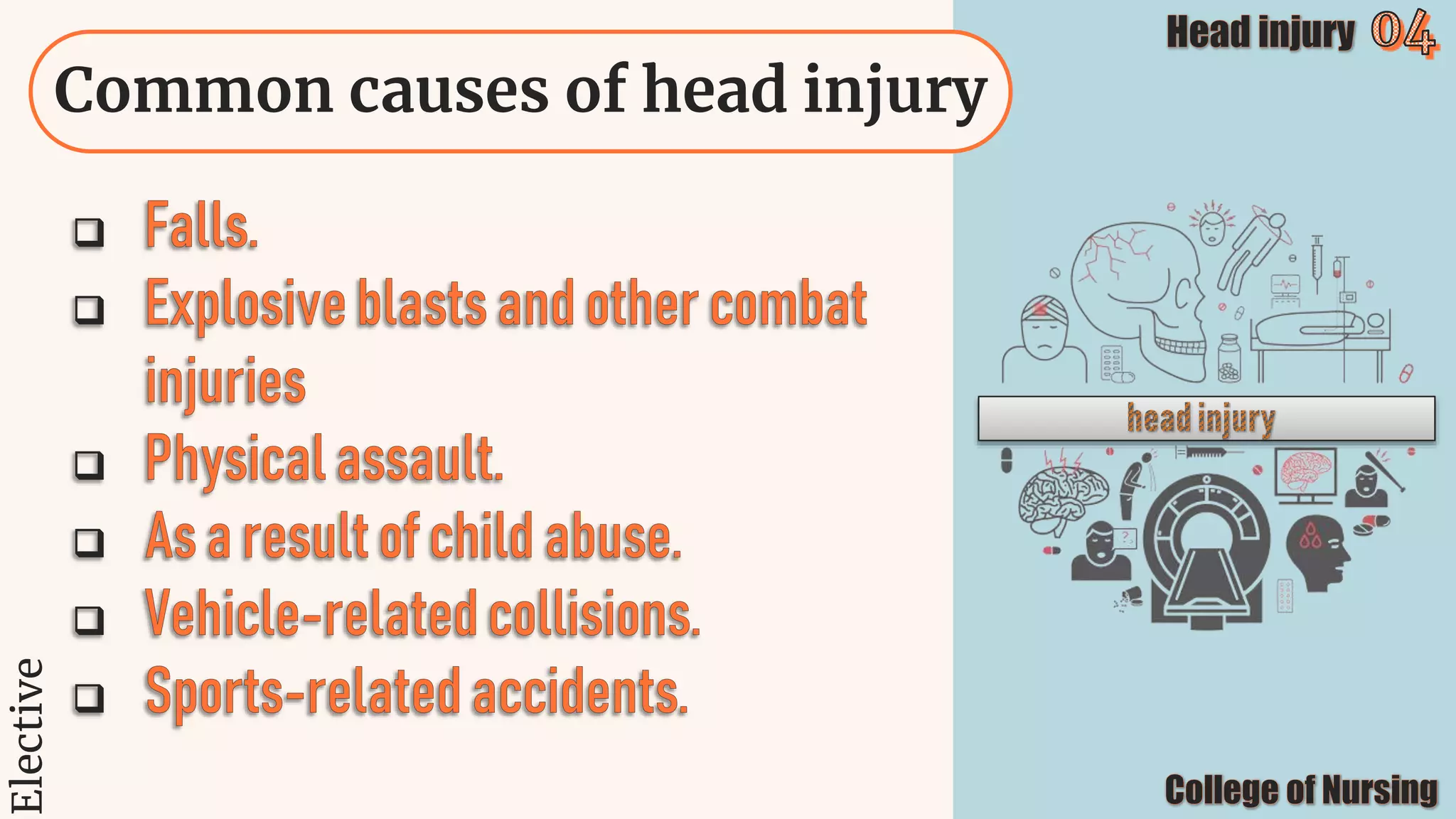 Head injury 04

Common causes of head injury

❑ Falls.
❑ Explosive blasts and other combat injuries
❑ Physical assault.
❑ As a result of child abuse.
❑ Vehicle-related collisions.
❑ Sports-related accidents.

head injury

Elective

College of Nursing